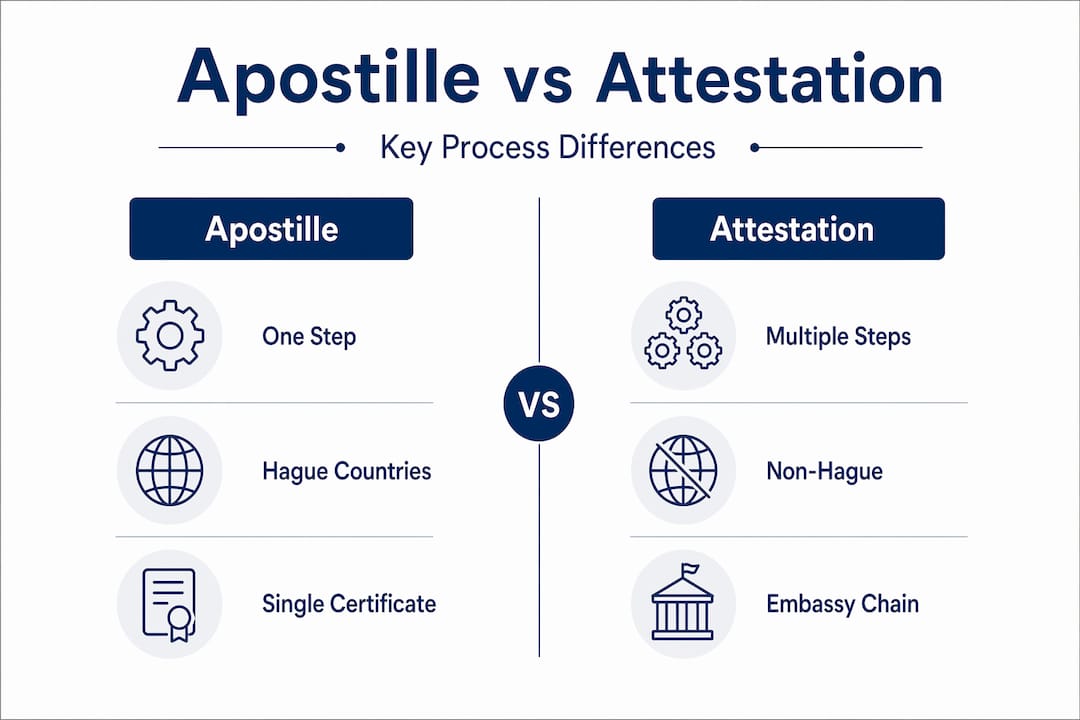 Apostille vs Attestation

Key Process Differences

Apostille

One Step

Hague Countries

Single Certificate

VS

Attestation

Multiple Steps

Non-Hague

Embassy Chain